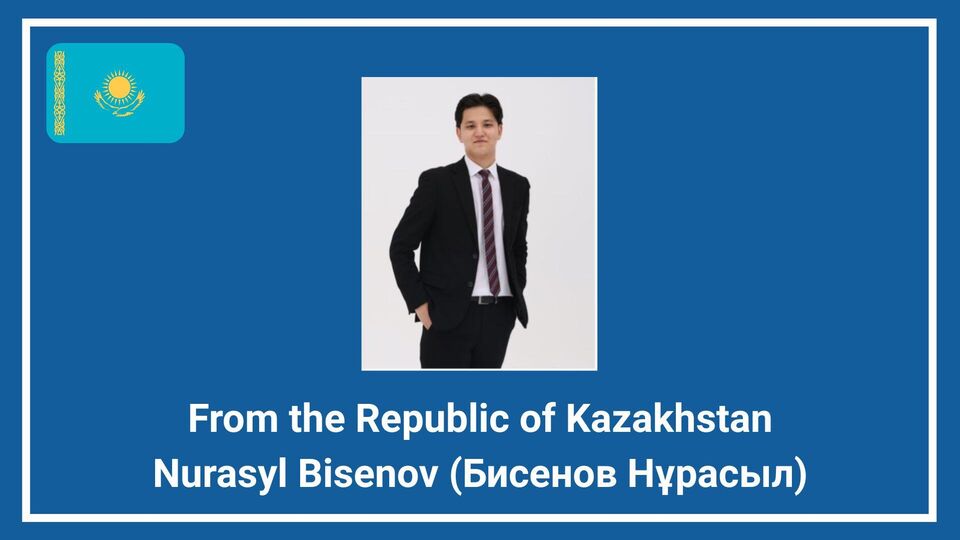 From the Republic of Kazakhstan
Nurasyl Bisenov (Бисенов Нұрасыл)